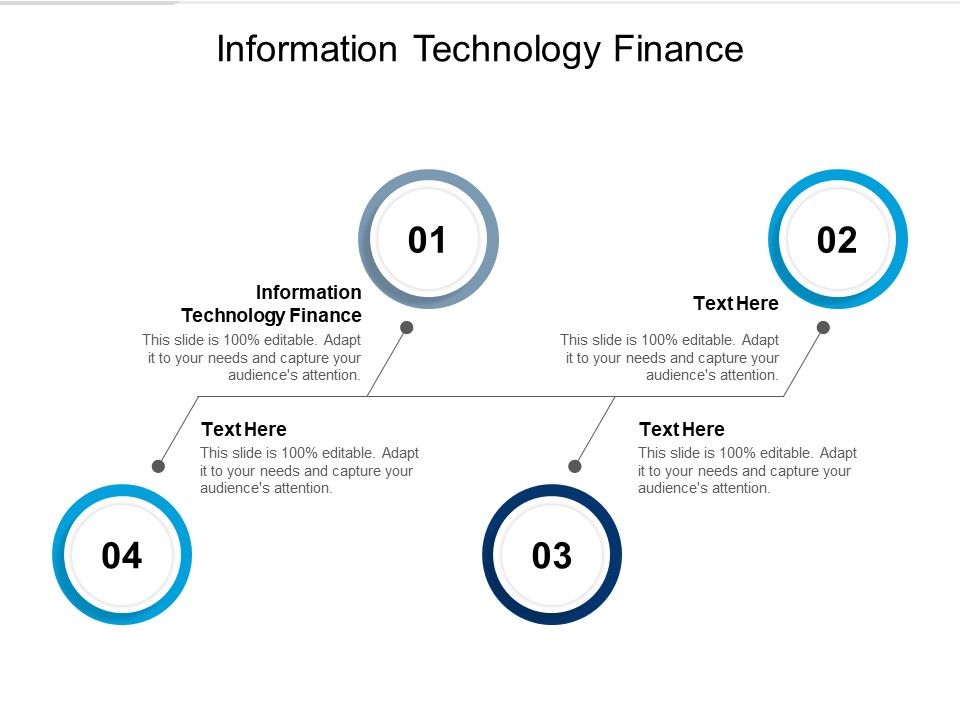 Information Technology Finance

01

Information Technology Finance
This slide is 100% editable. Adapt it to your needs and capture your audience's attention.

02

Text Here
This slide is 100% editable. Adapt it to your needs and capture your audience's attention.

Text Here
This slide is 100% editable. Adapt it to your needs and capture your audience's attention.

04

Text Here
This slide is 100% editable. Adapt it to your needs and capture your audience's attention.

03